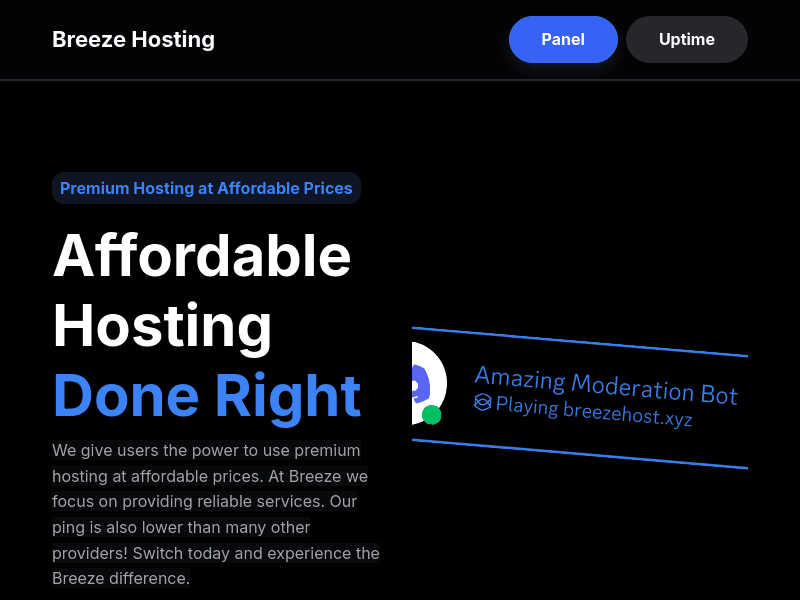 Breeze Hosting

Panel

Uptime

Premium Hosting at Affordable Prices

Affordable Hosting Done Right

We give users the power to use premium hosting at affordable prices. At Breeze we focus on providing reliable services. Our ping is also lower than many other providers! Switch today and experience the Breeze difference.

Amazing Moderation Bot

Playing breezehost.xyz